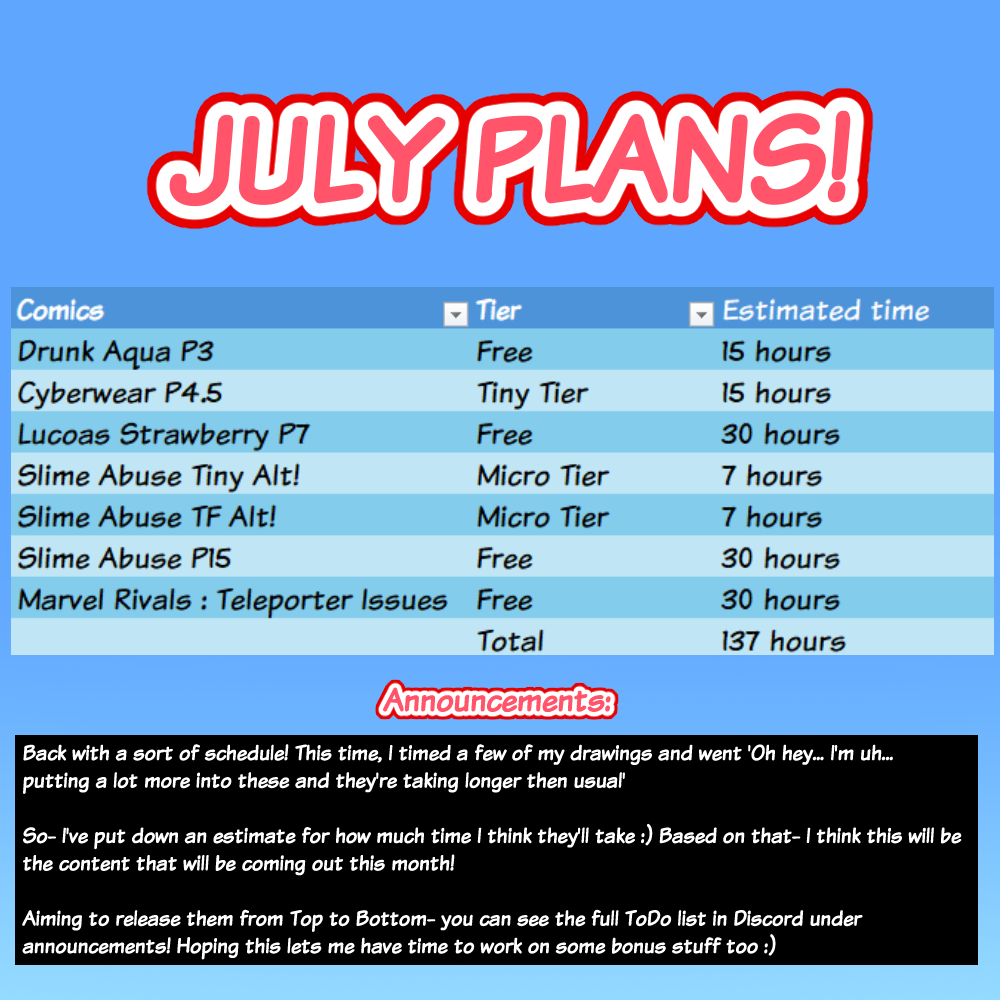 JULY PLANS!

| Comics | Tier | Estimated time |
|---|---|---|
| Drunk Aqua P3 | Free | 15 hours |
| Cyberwear P4.5 | Tiny Tier | 15 hours |
| Lucoas Strawberry P7 | Free | 30 hours |
| Slime Abuse Tiny Alt! | Micro Tier | 7 hours |
| Slime Abuse TF Alt! | Micro Tier | 7 hours |
| Slime Abuse P15 | Free | 30 hours |
| Marvel Rivals : Teleporter Issues | Free | 30 hours |
| | Total | 137 hours |

Announcements:

Back with a sort of schedule! This time, I timed a few of my drawings and went 'Oh hey... I'm uh... putting a lot more into these and they're taking longer then usual'

So- I've put down an estimate for how much time I think they'll take :) Based on that- I think this will be the content that will be coming out this month!

Aiming to release them from Top to Bottom- you can see the full ToDo list in Discord under announcements! Hoping this lets me have time to work on some bonus stuff too :)